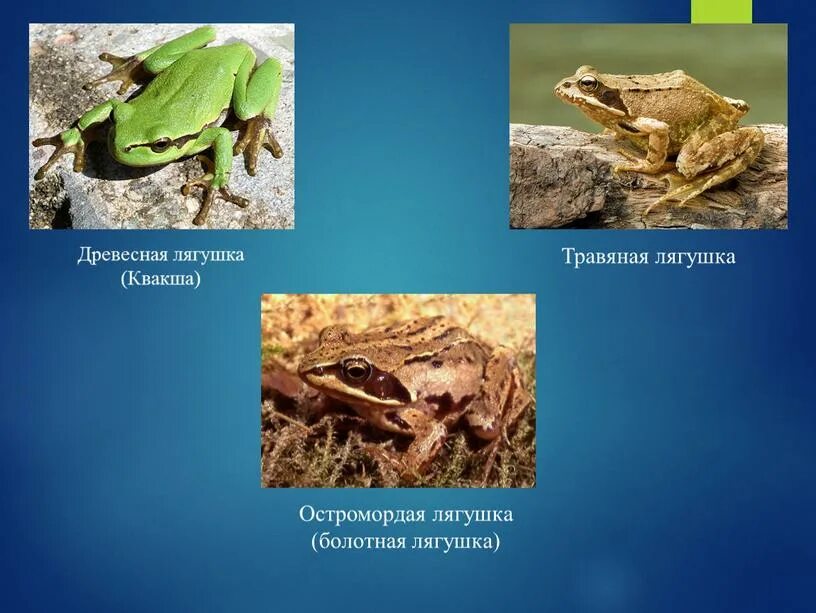 Древесная лягушка
(Квакша)

Травяная лягушка

Остромордая лягушка
(болотная лягушка)